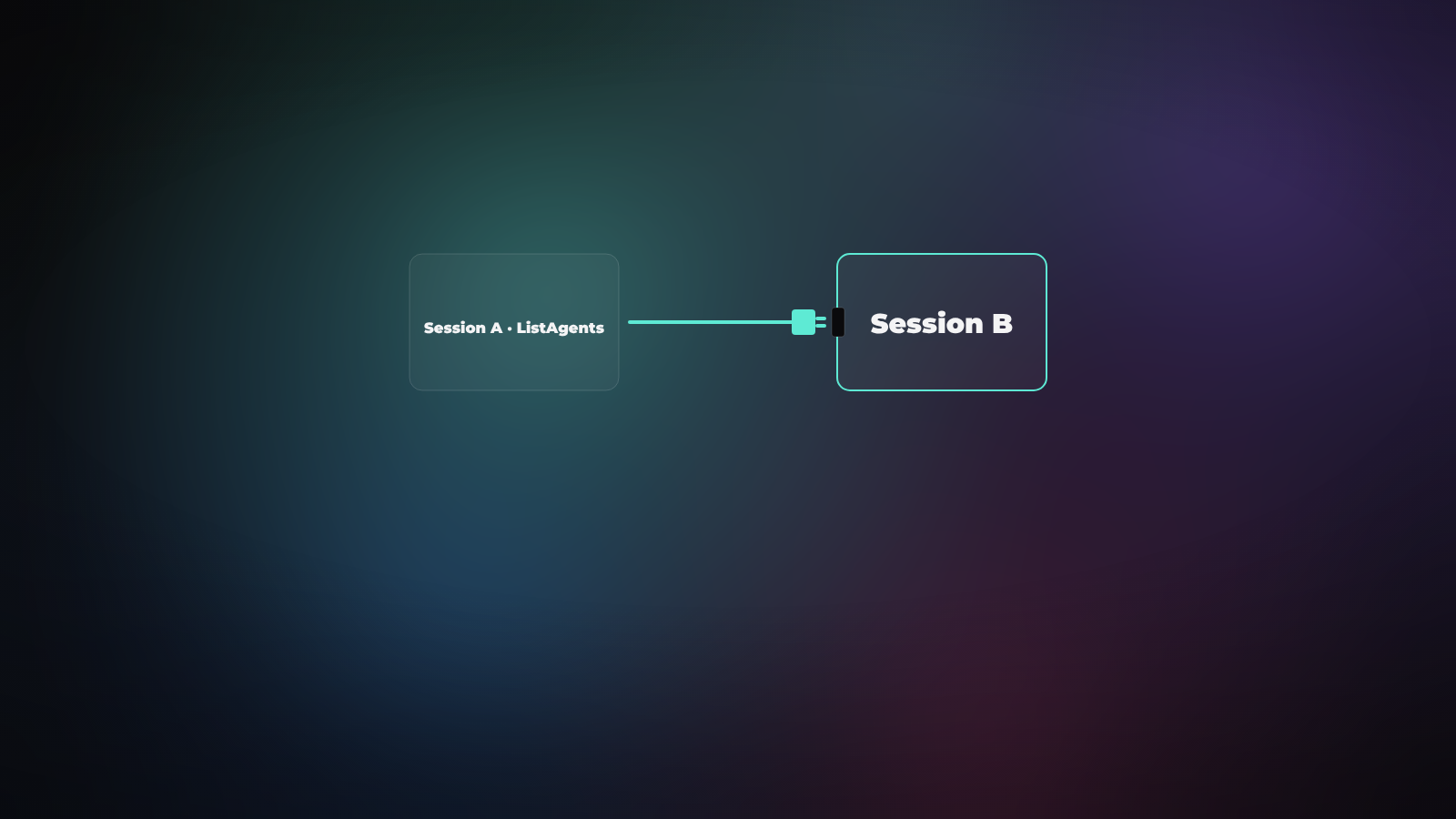 Session A · ListAgents

Session B